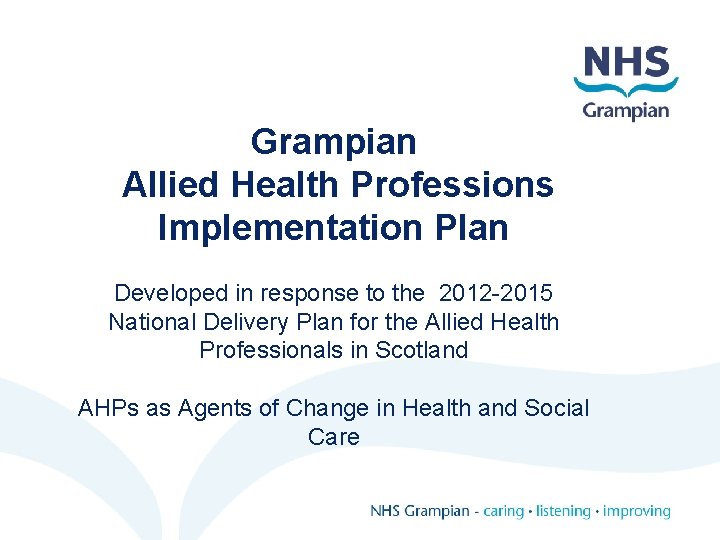 NHS
Grampian

Grampian
Allied Health Professions
Implementation Plan

Developed in response to the 2012-2015 National Delivery Plan for the Allied Health Professionals in Scotland

AHPs as Agents of Change in Health and Social Care

NHS Grampian - caring • listening • improving